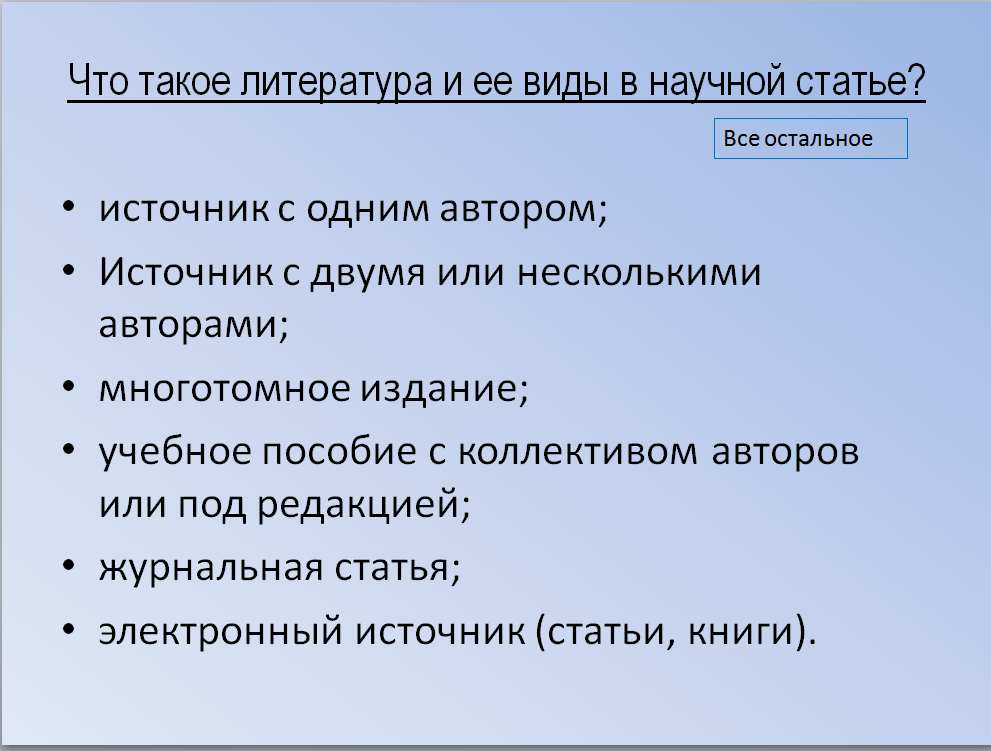 Что такое литература и ее виды в научной статье?

Все остальное

• источник с одним автором;
• Источник с двумя или несколькими авторами;
• многотомное издание;
• учебное пособие с коллективом авторов или под редакцией;
• журнальная статья;
• электронный источник (статьи, книги).